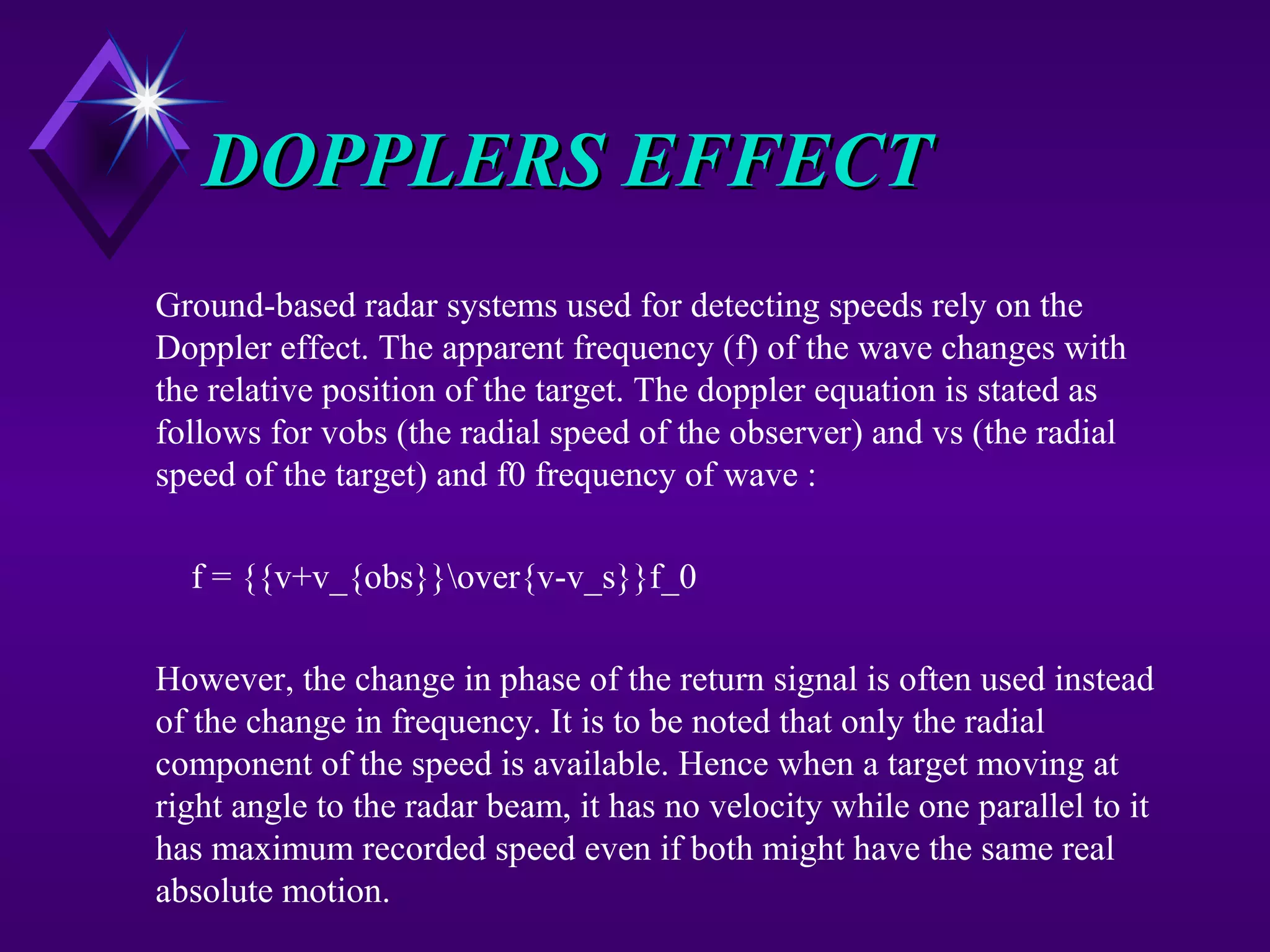 DOPPLERS EFFECT

Ground-based radar systems used for detecting speeds rely on the Doppler effect. The apparent frequency (f) of the wave changes with the relative position of the target. The doppler equation is stated as follows for vobs (the radial speed of the observer) and vs (the radial speed of the target) and f0 frequency of wave :

f = {{v+v_{obs}}\over{v-v_s}}f_0

However, the change in phase of the return signal is often used instead of the change in frequency. It is to be noted that only the radial component of the speed is available. Hence when a target moving at right angle to the radar beam, it has no velocity while one parallel to it has maximum recorded speed even if both might have the same real absolute motion.